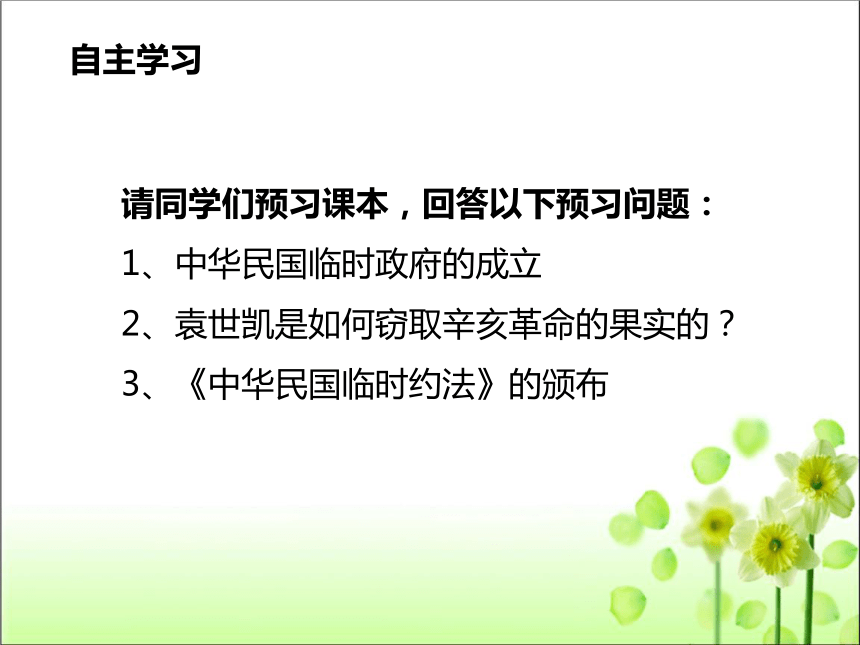 自主学习

请同学们预习课本，回答以下预习问题：

1、中华民国临时政府的成立

2、袁世凯是如何窃取辛亥革命的果实的？

3、《中华民国临时约法》的颁布